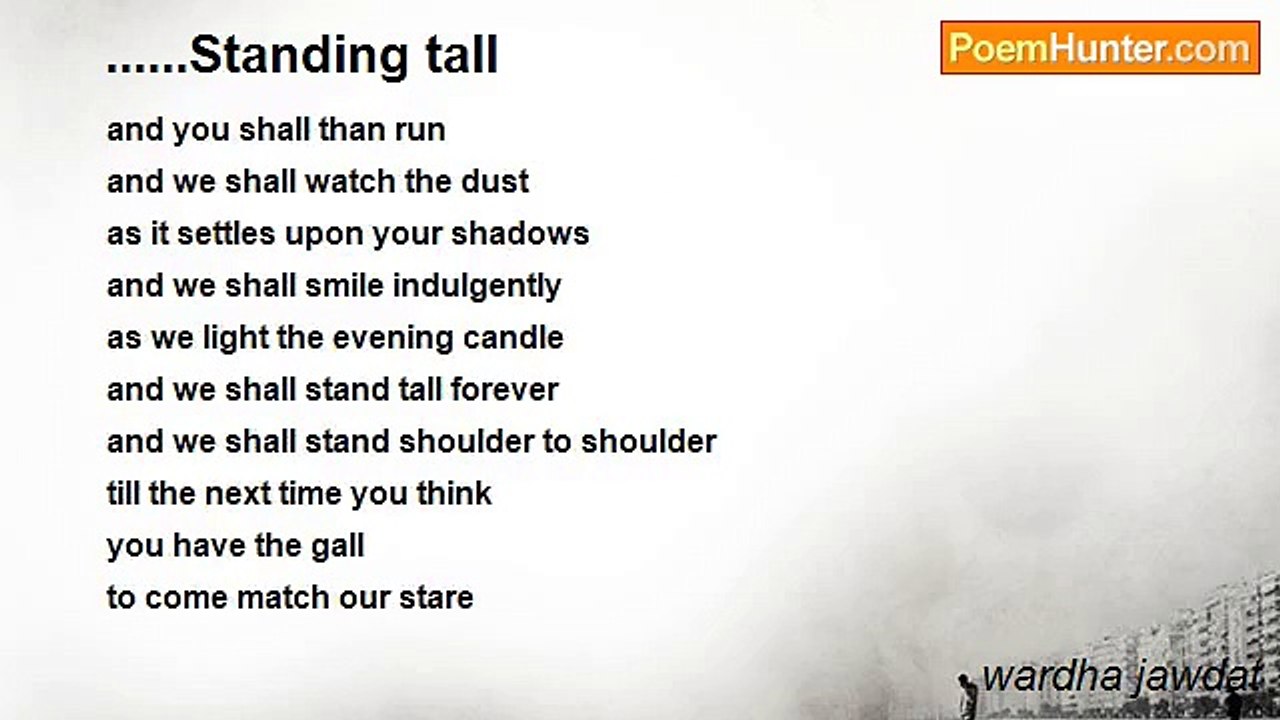 ......Standing tall

PoemHunter.com

and you shall than run
and we shall watch the dust
as it settles upon your shadows
and we shall smile indulgently
as we light the evening candle
and we shall stand tall forever
and we shall stand shoulder to shoulder
till the next time you think
you have the gall
to come match our stare

wardha jawdat